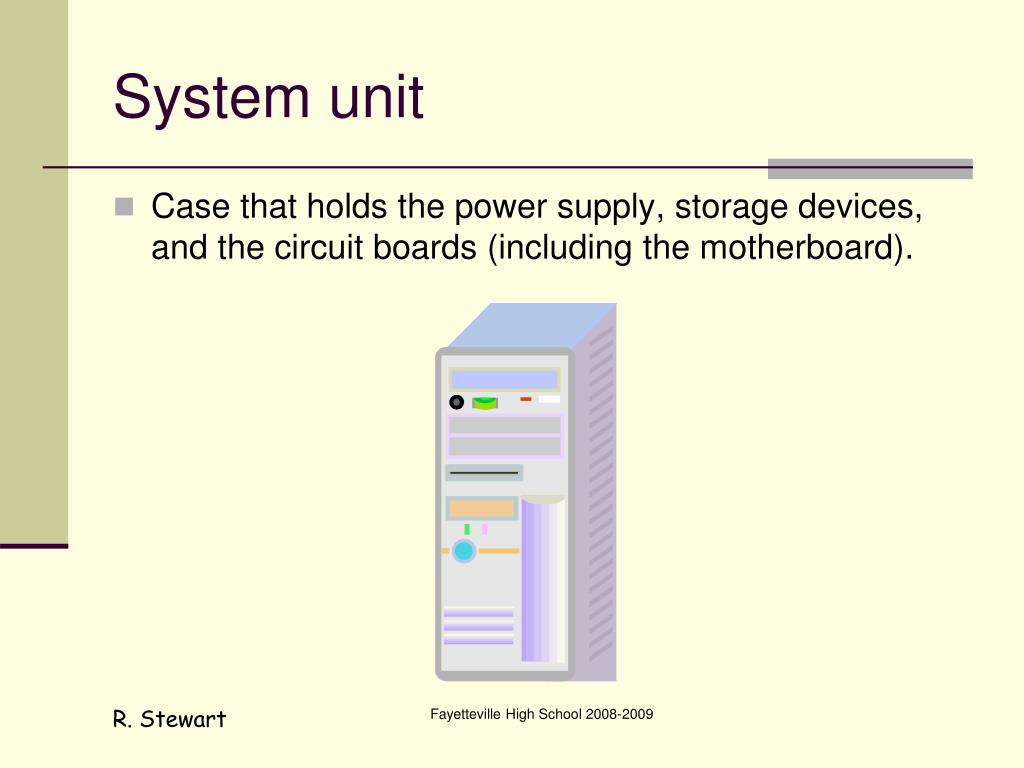 System unit

Case that holds the power supply, storage devices, and the circuit boards (including the motherboard).

R. Stewart

Fayetteville High School 2008-2009